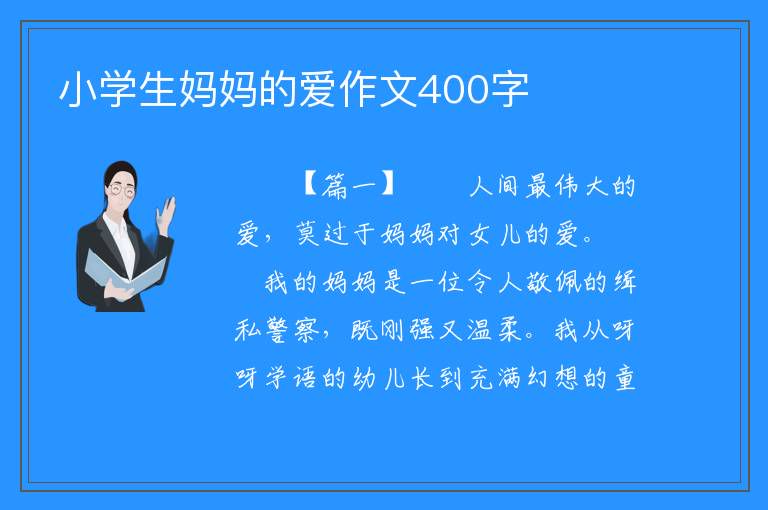 小学生妈妈的爱作文400字

【篇一】　　人间最伟大的爱，莫过于妈妈对女儿的爱。

我的妈妈是一位令人敬佩的缉私警察，既刚强又温柔。我从呀呀学语的幼儿长到充满幻想的童